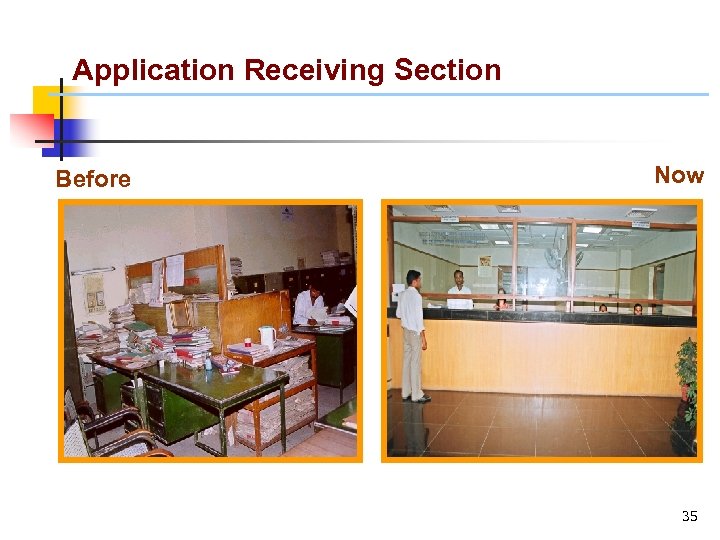 Application Receiving Section

Before

Now

35